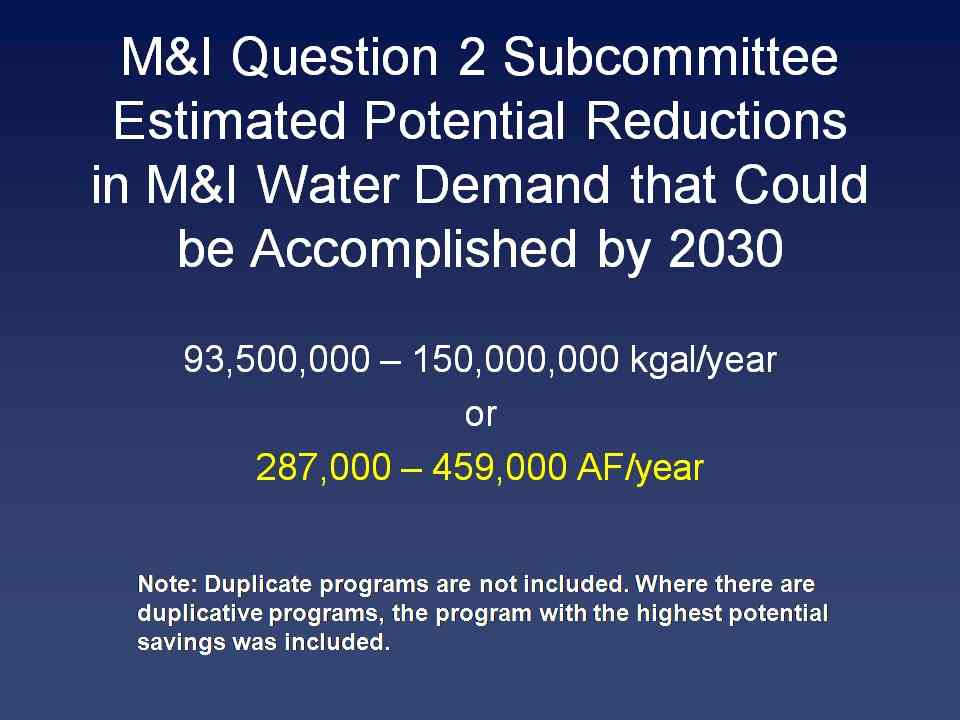 M&I Question 2 Subcommittee Estimated Potential Reductions in M&I Water Demand that Could be Accomplished by 2030

93,500,000 – 150,000,000 kgal/year

or

287,000 – 459,000 AF/year

Note: Duplicate programs are not included. Where there are duplicative programs, the program with the highest potential savings was included.